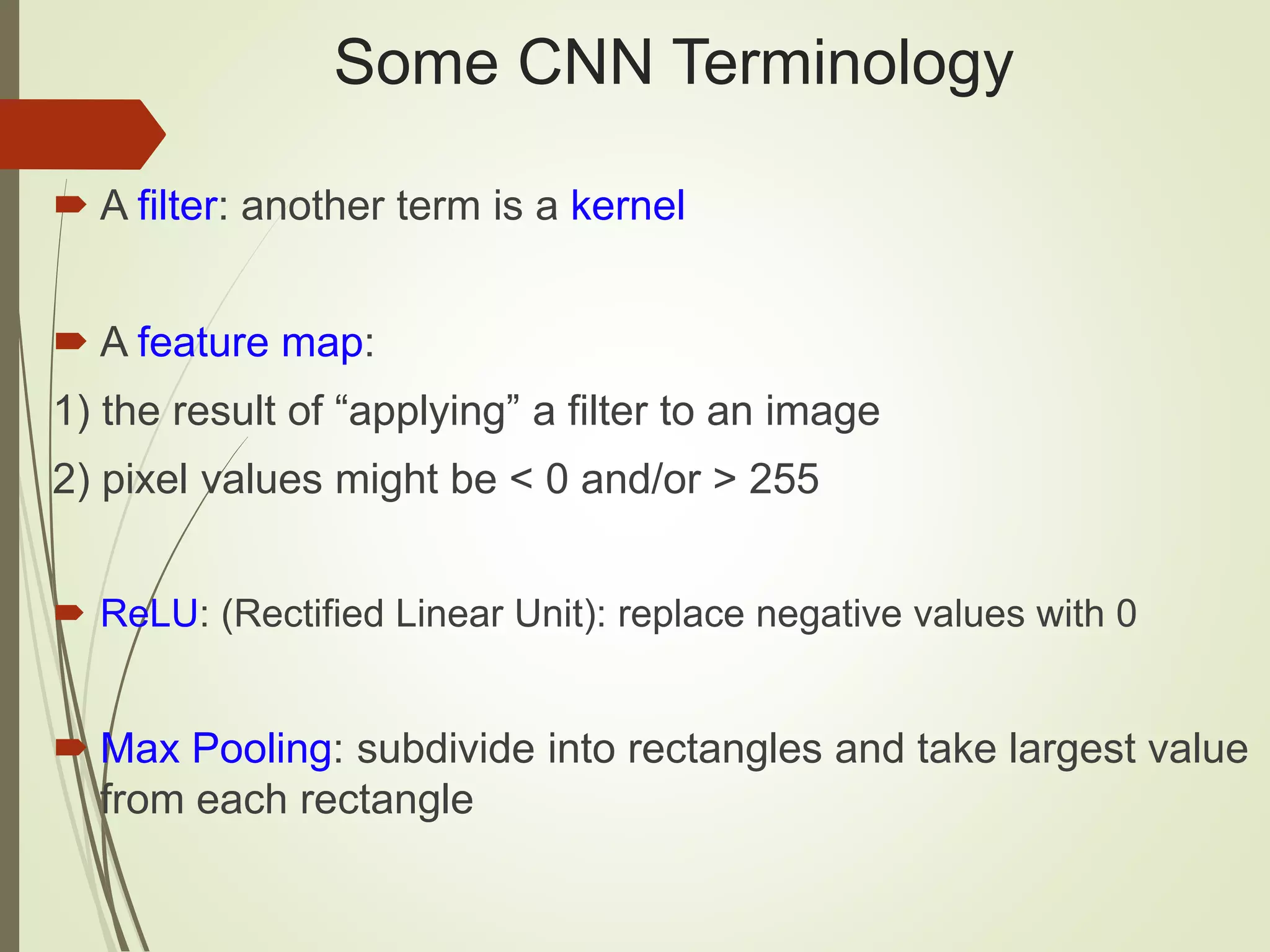 Some CNN Terminology

A filter: another term is a kernel

A feature map:

1) the result of “applying” a filter to an image

2) pixel values might be < 0 and/or > 255

ReLU: (Rectified Linear Unit): replace negative values with 0

Max Pooling: subdivide into rectangles and take largest value from each rectangle